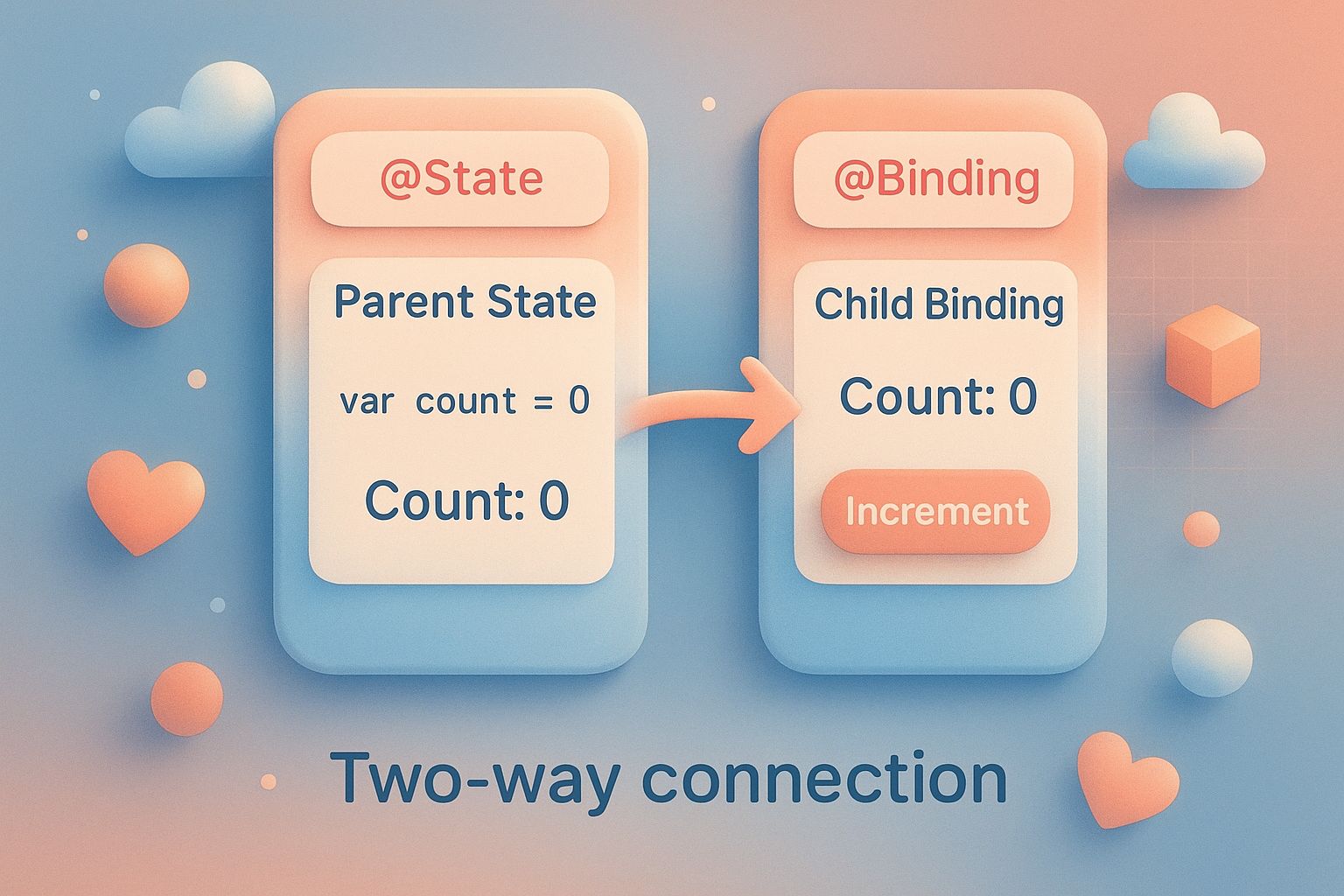 @State

Parent State

var count = 0

Count: 0

@Binding

Child Binding

Count: 0

Increment

Two-way connection